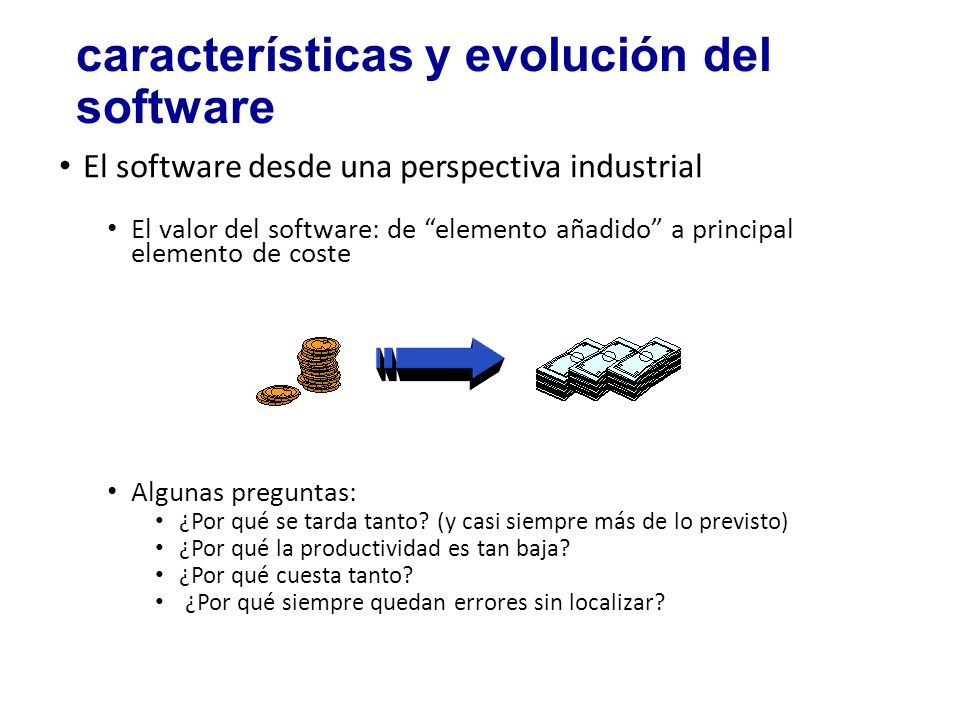 características y evolución del software

• El software desde una perspectiva industrial

• El valor del software: de “elemento añadido” a principal elemento de coste

• Algunas preguntas:
• ¿Por qué se tarda tanto? (y casi siempre más de lo previsto)
• ¿Por qué la productividad es tan baja?
• ¿Por qué cuesta tanto?
• ¿Por qué siempre quedan errores sin localizar?